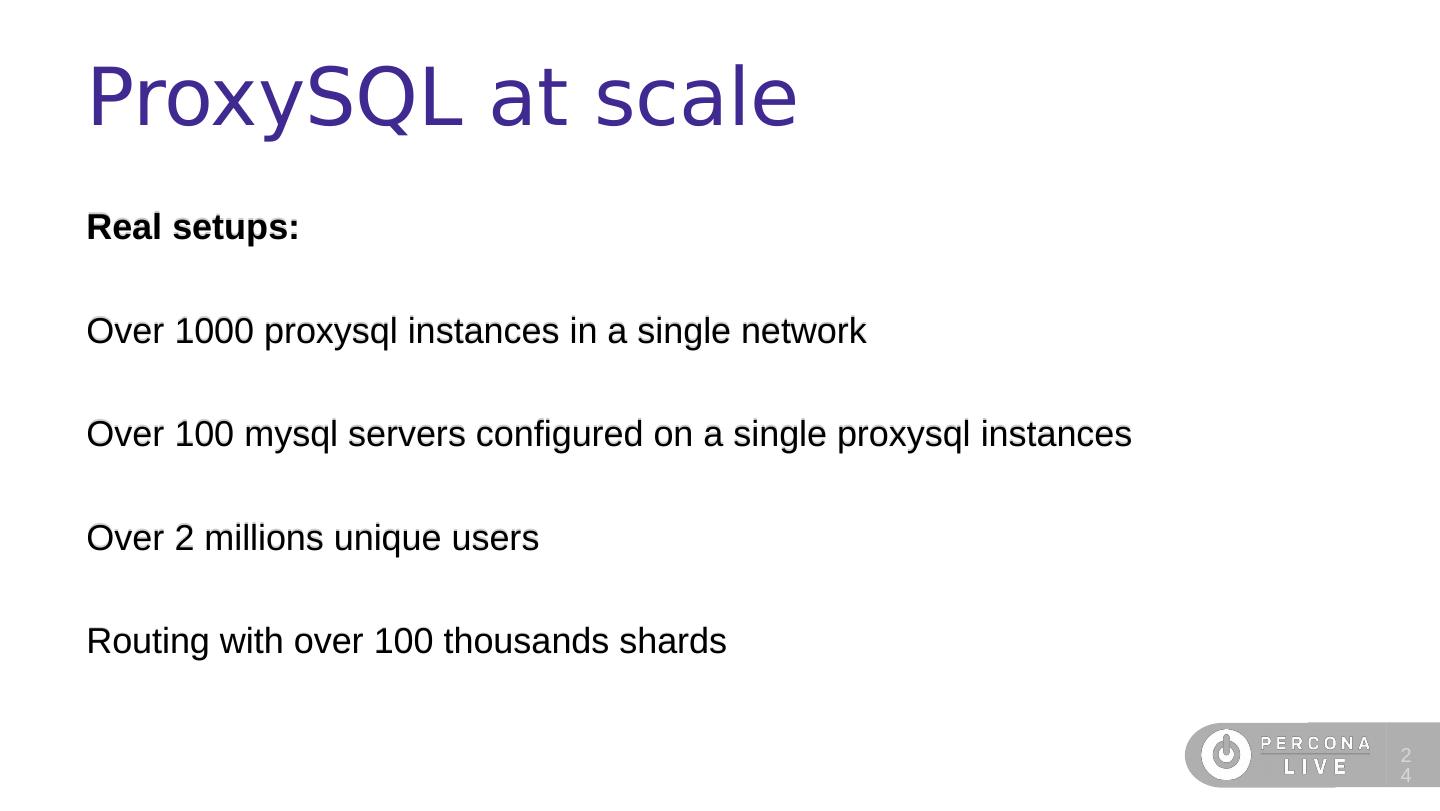 ProxySQL at scale

Real setups:

Over 1000 proxysql instances in a single network

Over 100 mysql servers configured on a single proxysql instances

Over 2 millions unique users

Routing with over 100 thousands shards

PERCONA LIVE

24